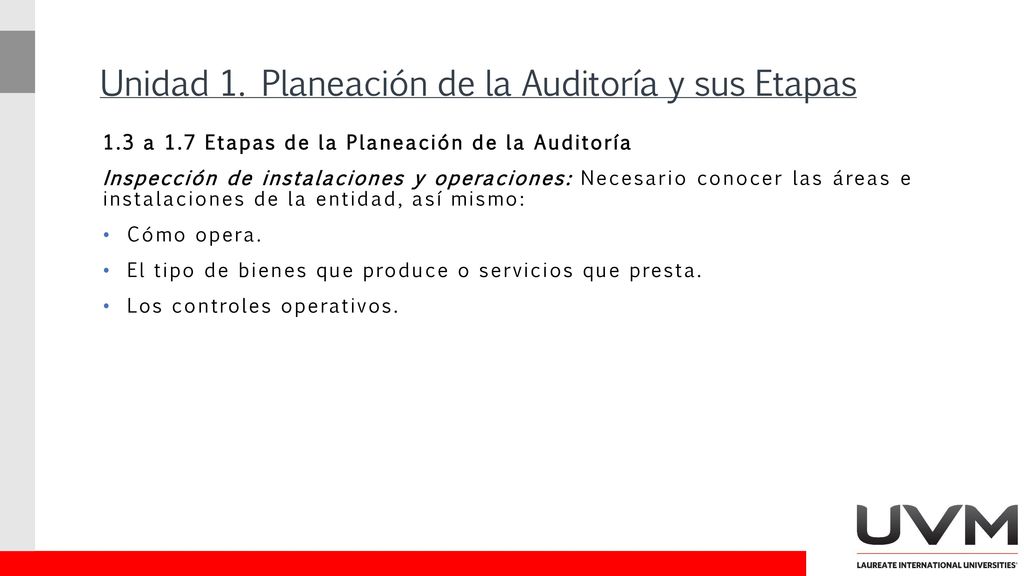 Unidad 1. Planeación de la Auditoría y sus Etapas

1.3 a 1.7 Etapas de la Planeación de la Auditoría

Inspección de instalaciones y operaciones: Necesario conocer las áreas e instalaciones de la entidad, así mismo:

• Cómo opera.
• El tipo de bienes que produce o servicios que presta.
• Los controles operativos.

UVM
LAUREATE INTERNATIONAL UNIVERSITIES